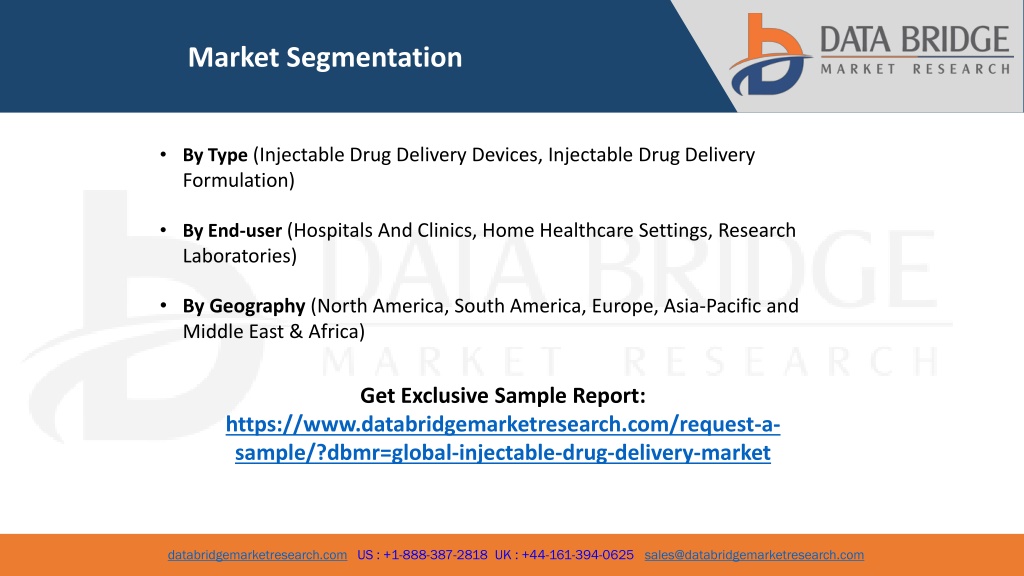 Market Segmentation

DATA BRIDGE
MARKET RESEARCH

• By Type (Injectable Drug Delivery Devices, Injectable Drug Delivery Formulation)

• By End-user (Hospitals And Clinics, Home Healthcare Settings, Research Laboratories)

• By Geography (North America, South America, Europe, Asia-Pacific and Middle East & Africa)

DATA BRIDGE
MARKET RESEARCH

Get Exclusive Sample Report:
https://www.databridgemarketresearch.com/request-a-sample/?dbmr=global-injectable-drug-delivery-market

databridgemarketresearch.com US : +1-888-387-2818 UK : +44-161-394-0625 sales@databridgemarketresearch.com